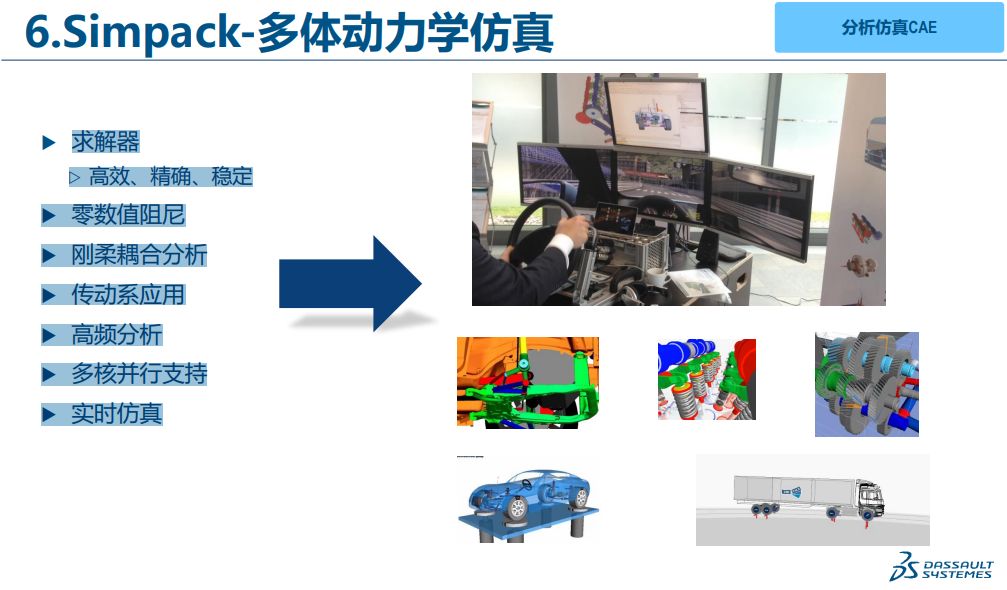 6.Simpack-多体动力学仿真

分析仿真CAE

▶ 求解器

▷ 高效、精确、稳定

▶ 零数值阻尼

▶ 刚柔耦合分析

▶ 传动系应用

▶ 高频分析

▶ 多核并行支持

▶ 实时仿真

DASSAULT SYSTEMES